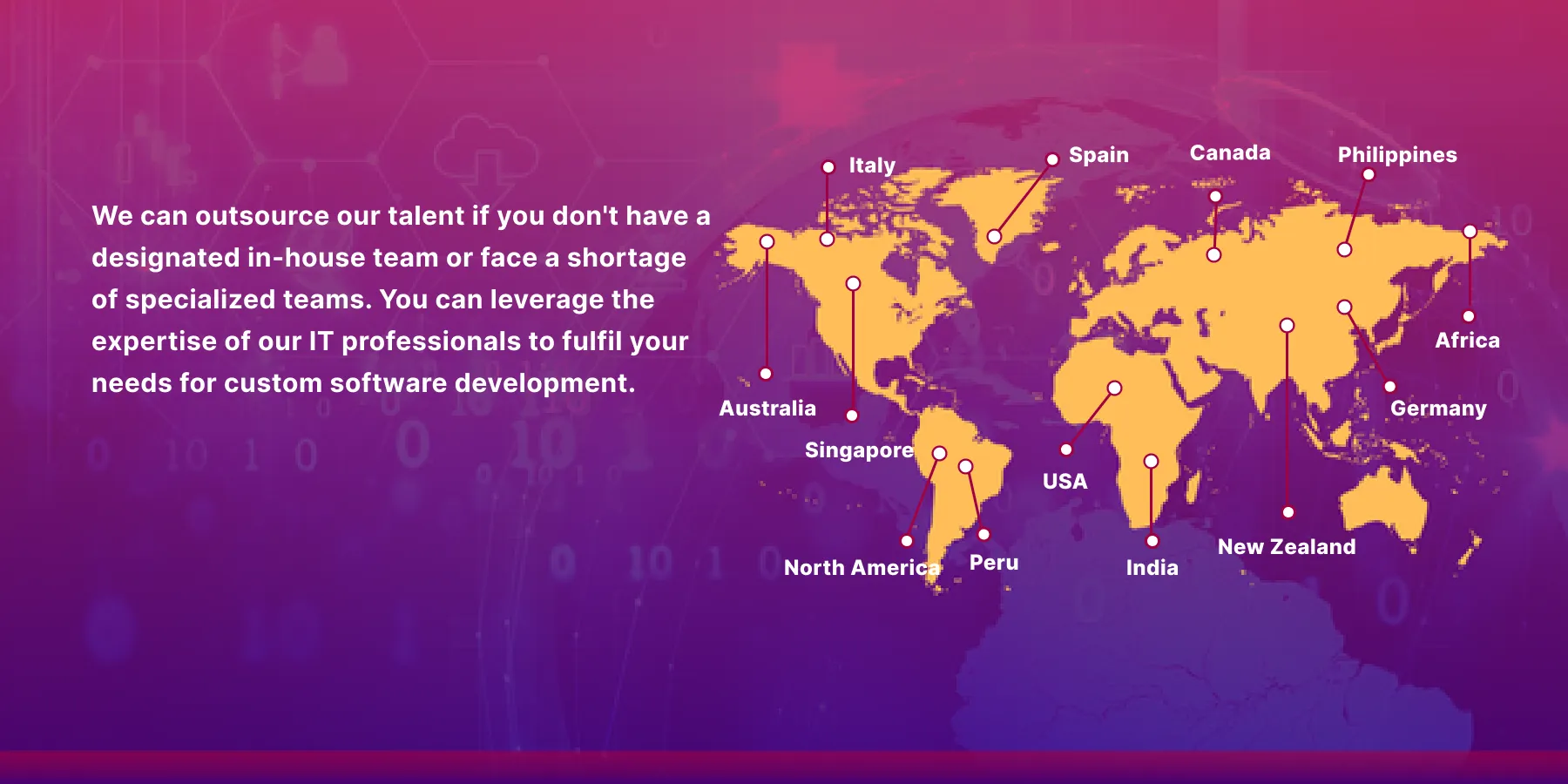 We can outsource our talent if you don't have a designated in-house team or face a shortage of specialized teams. You can leverage the expertise of our IT professionals to fulfil your needs for custom software development.

Italy

Spain

Canada

Philippines

Africa

Australia

Germany

Singapore

USA

North America

Peru

India

New Zealand